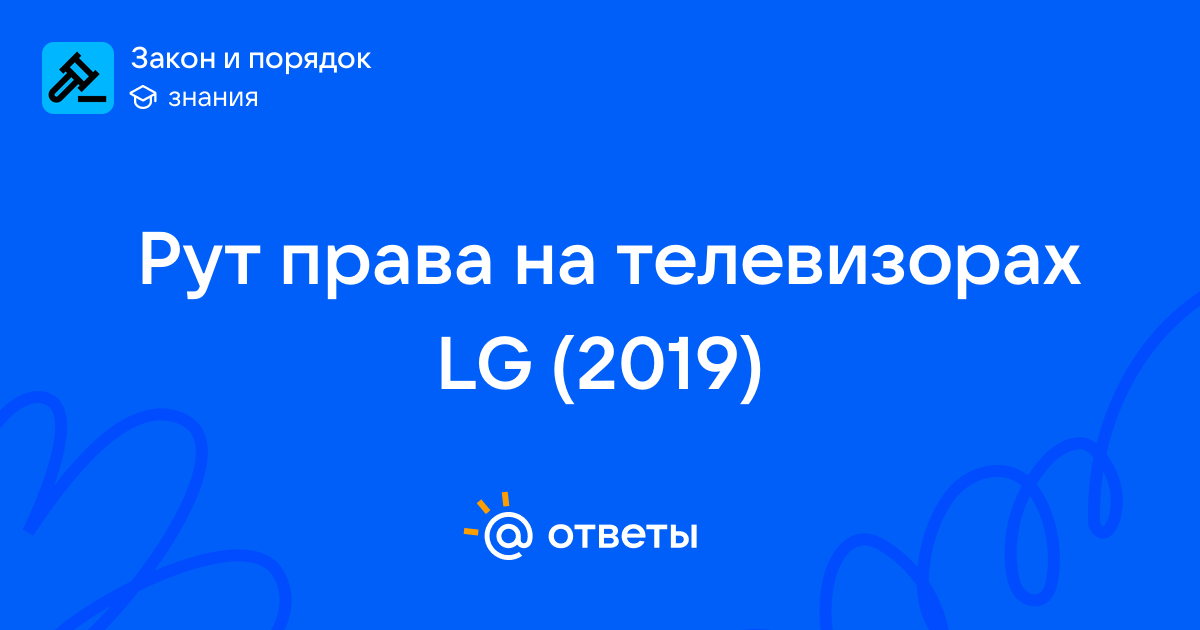 Закон и порядок
знания

Рут права на телевизорах LG (2019)

@ ответы